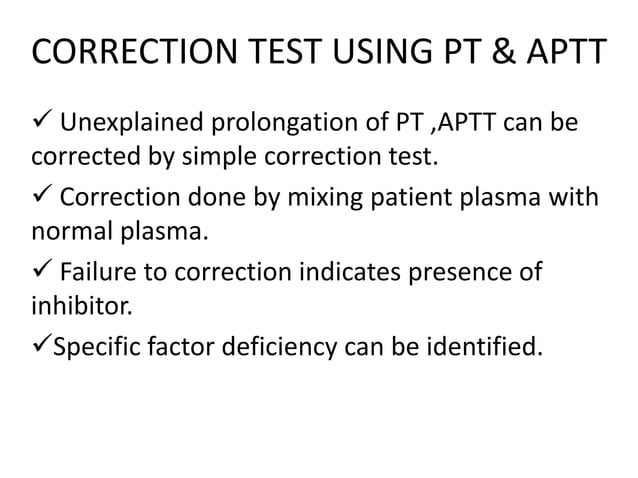 CORRECTION TEST USING PT & APTT

✓ Unexplained prolongation of PT ,APTT can be corrected by simple correction test.

✓ Correction done by mixing patient plasma with normal plasma.

✓ Failure to correction indicates presence of inhibitor.

✓Specific factor deficiency can be identified.